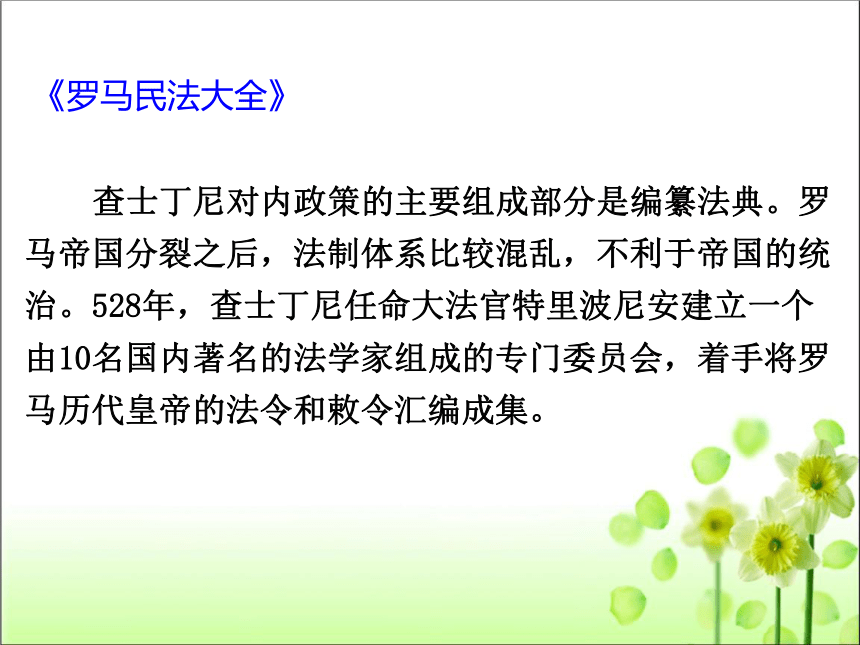 《罗马民法大全》

查士丁尼对内政策的主要组成部分是编纂法典。罗马帝国分裂之后，法制体系比较混乱，不利于帝国的统治。528年，查士丁尼任命大法官特里波尼安建立一个由10名国内著名的法学家组成的专门委员会，着手将罗马历代皇帝的法令和敕令汇编成集。